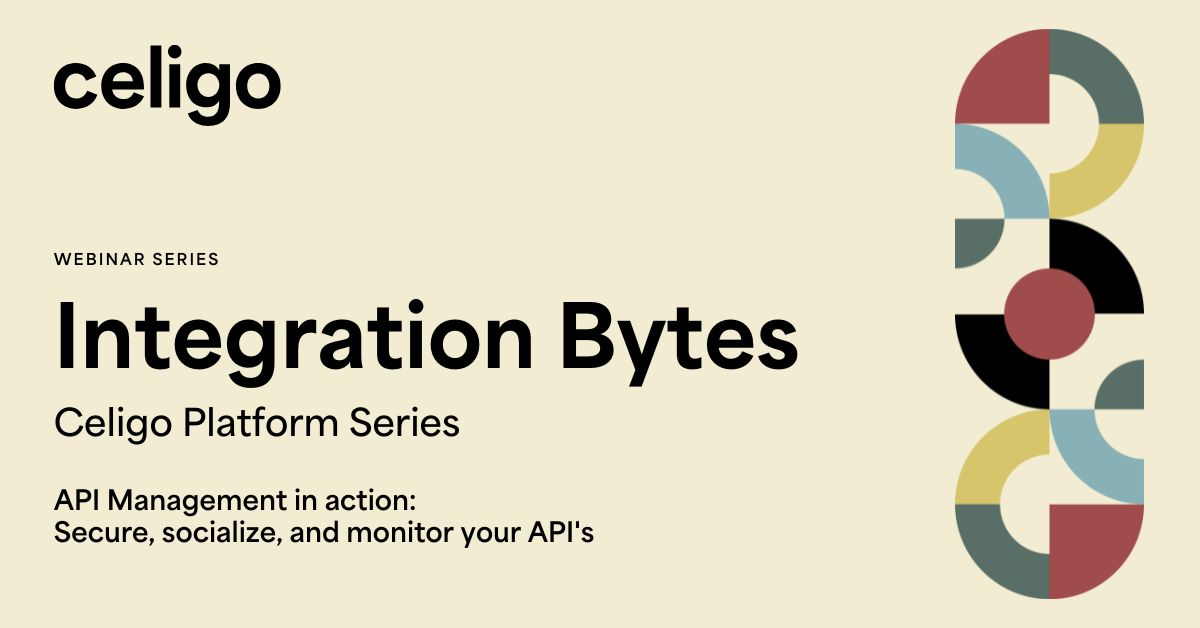 celigo

WEBINAR SERIES

Integration Bytes

Celigo Platform Series

API Management in action:
Secure, socialize, and monitor your API's